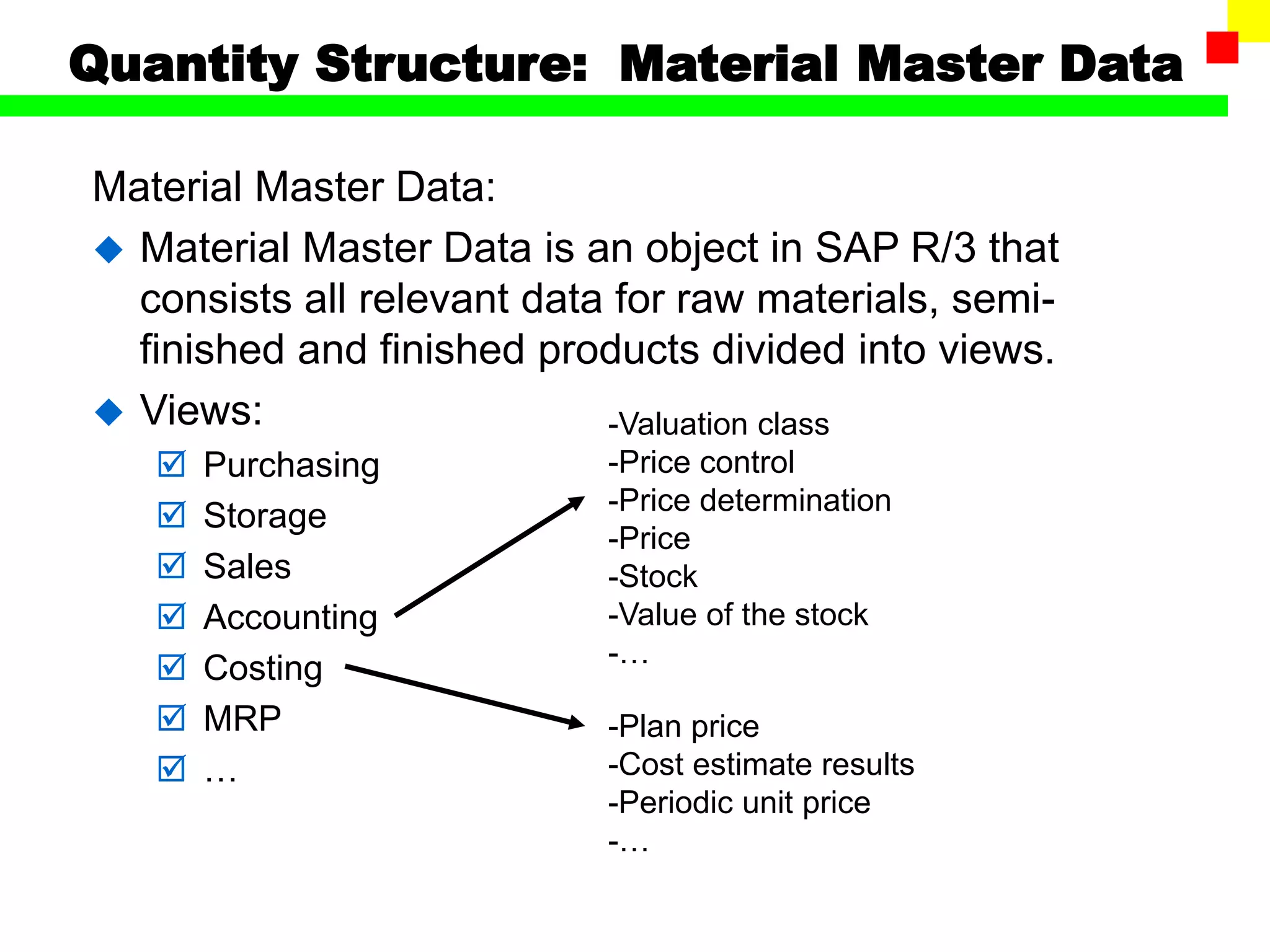 Quantity Structure: Material Master Data

Material Master Data:

◆ Material Master Data is an object in SAP R/3 that consists all relevant data for raw materials, semi-finished and finished products divided into views.

◆ Views:

☑ Purchasing
☑ Storage
☑ Sales
☑ Accounting
☑ Costing
☑ MRP
☑ …

-Valuation class
-Price control
-Price determination
-Price
-Stock
-Value of the stock
-…

-Plan price
-Cost estimate results
-Periodic unit price
-…